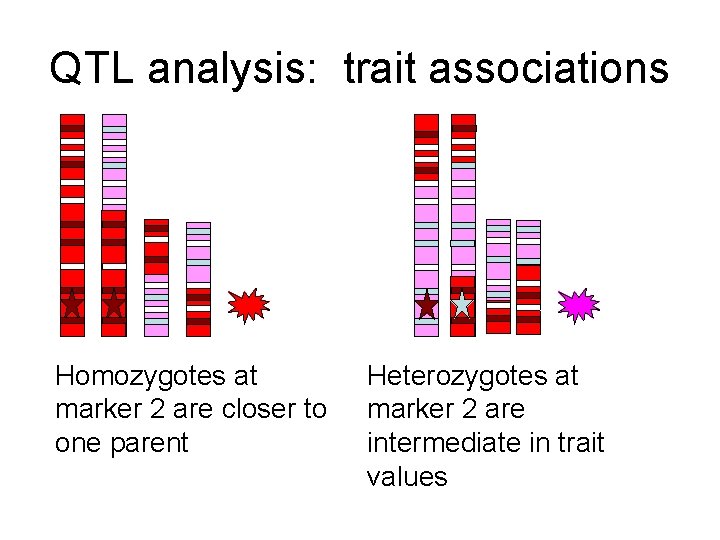 QTL analysis:  trait associations

Homozygotes at marker 2 are closer to one parent

Heterozygotes at marker 2 are intermediate in trait values